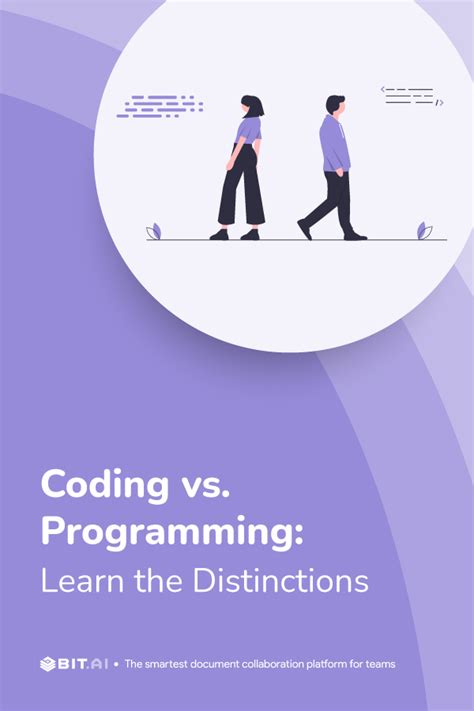 Coding vs. Programming:
Learn the Distinctions

BIT.AI • The smartest document collaboration platform for teams